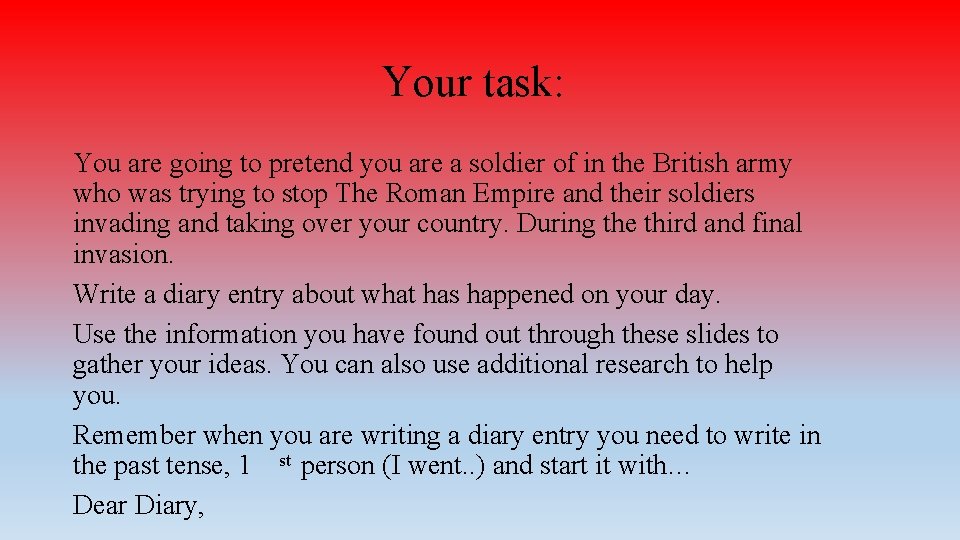 Your task:

You are going to pretend you are a soldier of in the British army who was trying to stop The Roman Empire and their soldiers invading and taking over your country. During the third and final invasion.

Write a diary entry about what has happened on your day.

Use the information you have found out through these slides to gather your ideas. You can also use additional research to help you.

Remember when you are writing a diary entry you need to write in the past tense, 1 st person (I went..) and start it with…

Dear Diary,